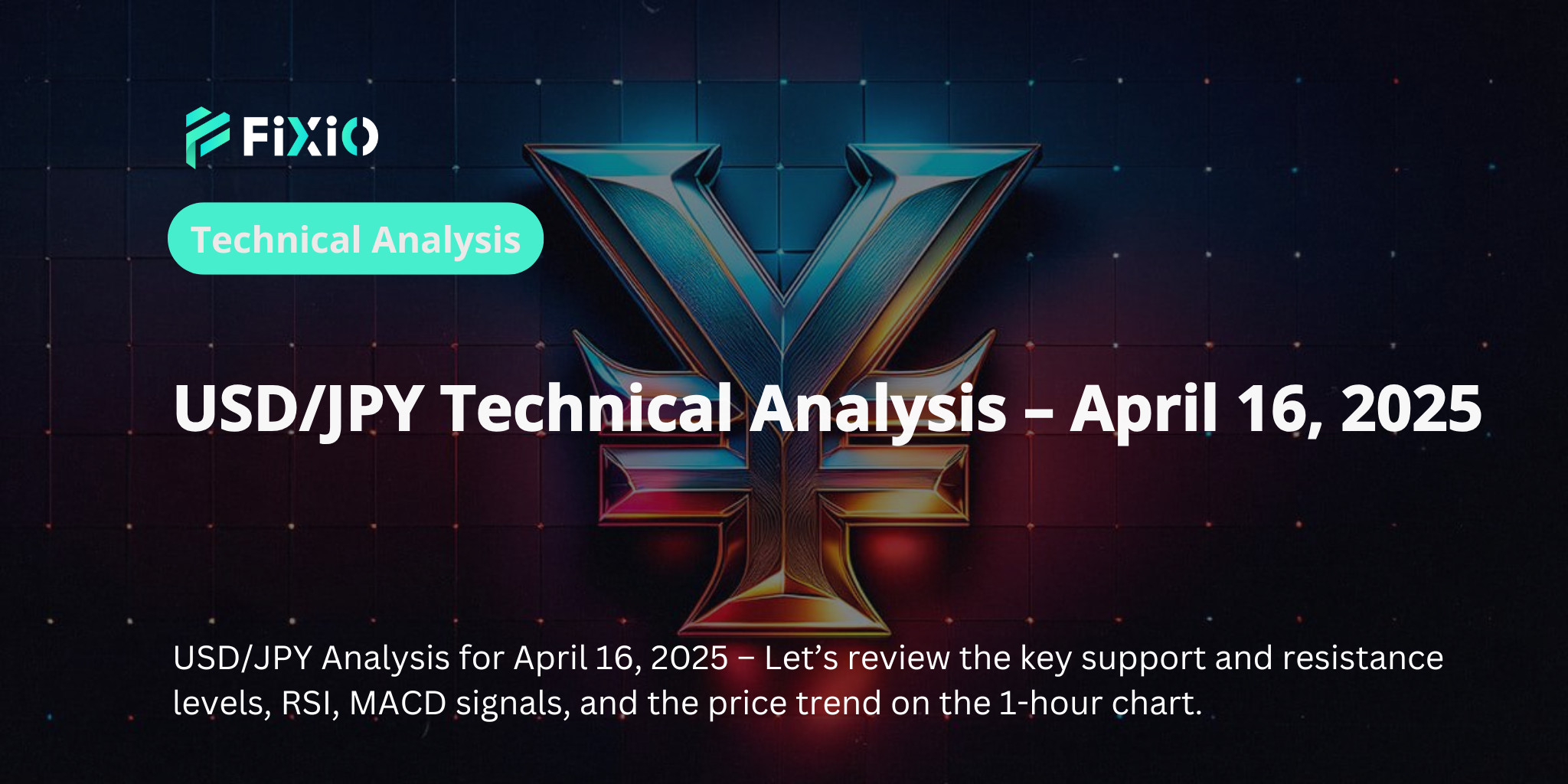 FiXiO

Technical Analysis

USD/JPY Technical Analysis – April 16, 2025

USD/JPY Analysis for April 16, 2025 – Let’s review the key support and resistance levels, RSI, MACD signals, and the price trend on the 1-hour chart.